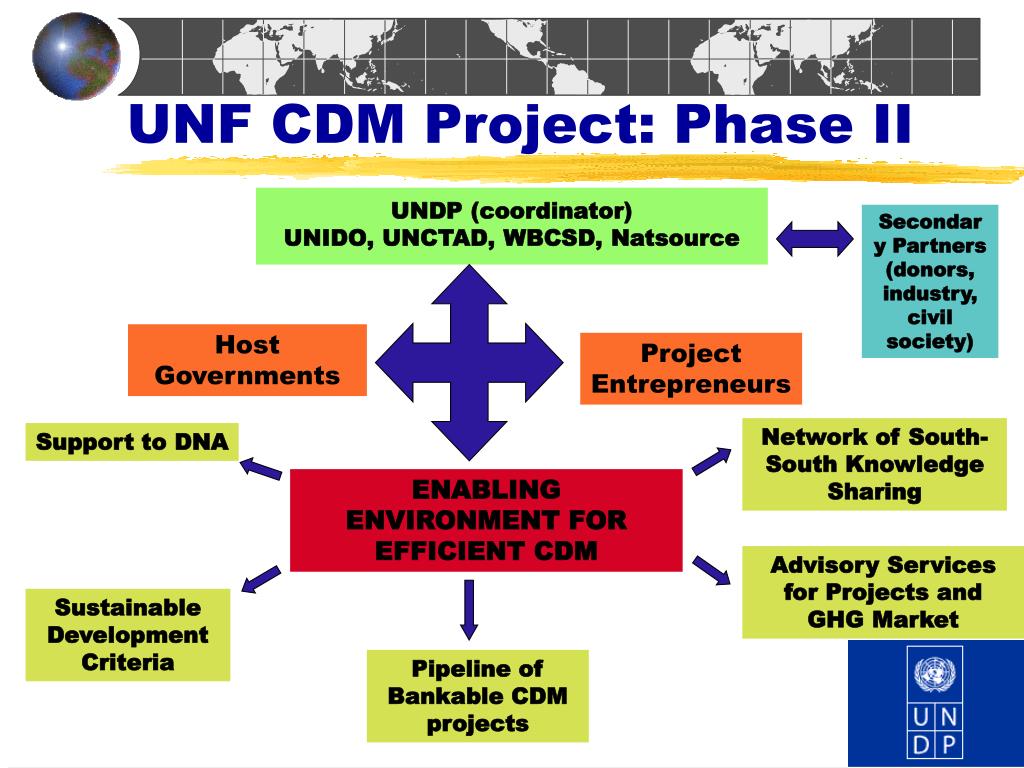 UNF CDM Project: Phase II

UNDP (coordinator)
UNIDO, UNCTAD, WBCSD, Natsource

Secondar y Partners (donors, industry, civil society)

Host Governments

Project Entrepreneurs

Support to DNA

Network of South-South Knowledge Sharing

ENABLING ENVIRONMENT FOR EFFICIENT CDM

Advisory Services for Projects and GHG Market

Sustainable Development Criteria

Pipeline of Bankable CDM projects

U N
D P